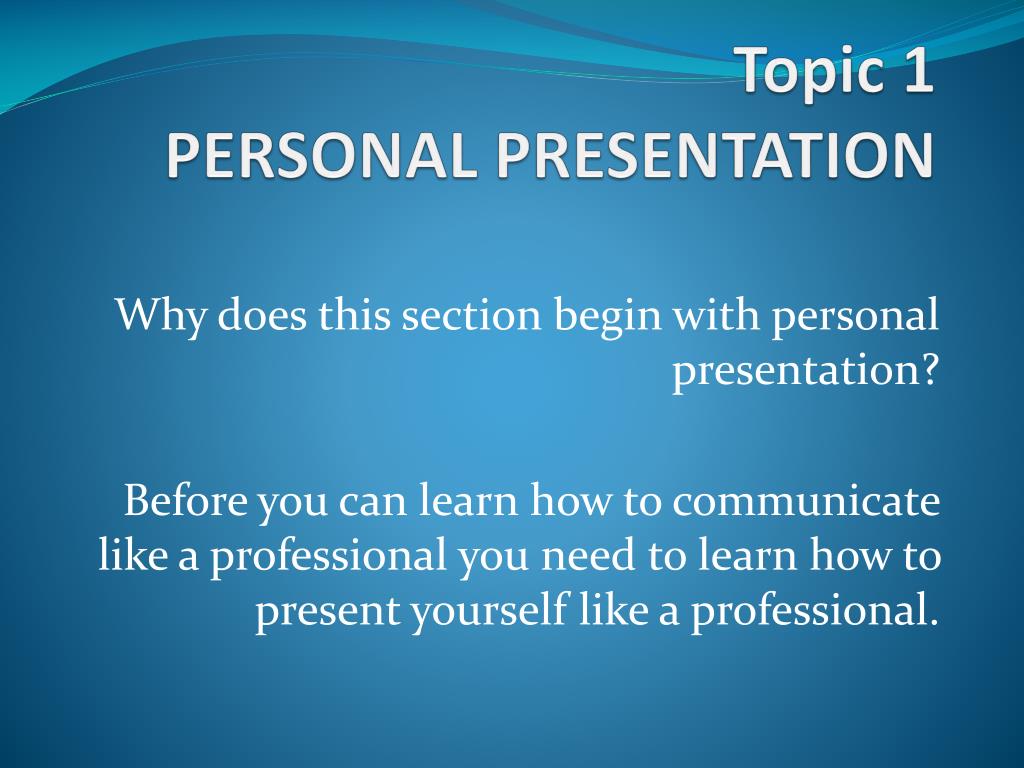 Topic 1
PERSONAL PRESENTATION

Why does this section begin with personal presentation?

Before you can learn how to communicate like a professional you need to learn how to present yourself like a professional.